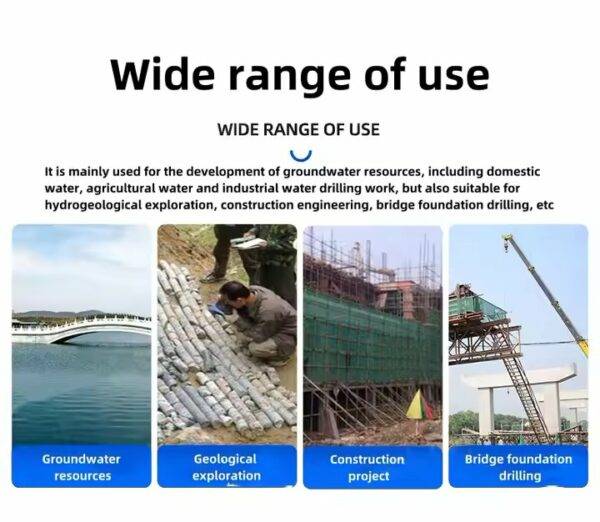 Wide range of use

WIDE RANGE OF USE

It is mainly used for the development of groundwater resources, including domestic water, agricultural water and industrial water drilling work, but also suitable for hydrogeological exploration, construction engineering, bridge foundation drilling, etc

Groundwater resources

Geological exploration

Construction project

Bridge foundation drilling